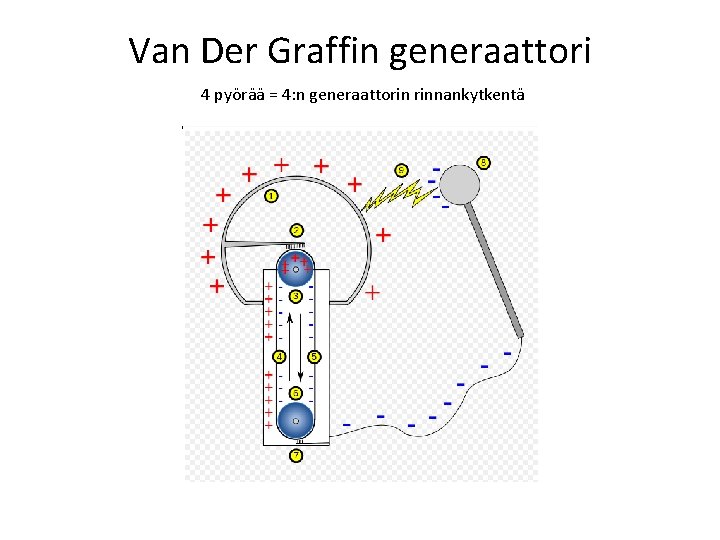 Van Der Graffin generaattori

4 pyörää = 4:n generaattorin rinnankytkentä

1
2
3
4
5
6
7
8
9